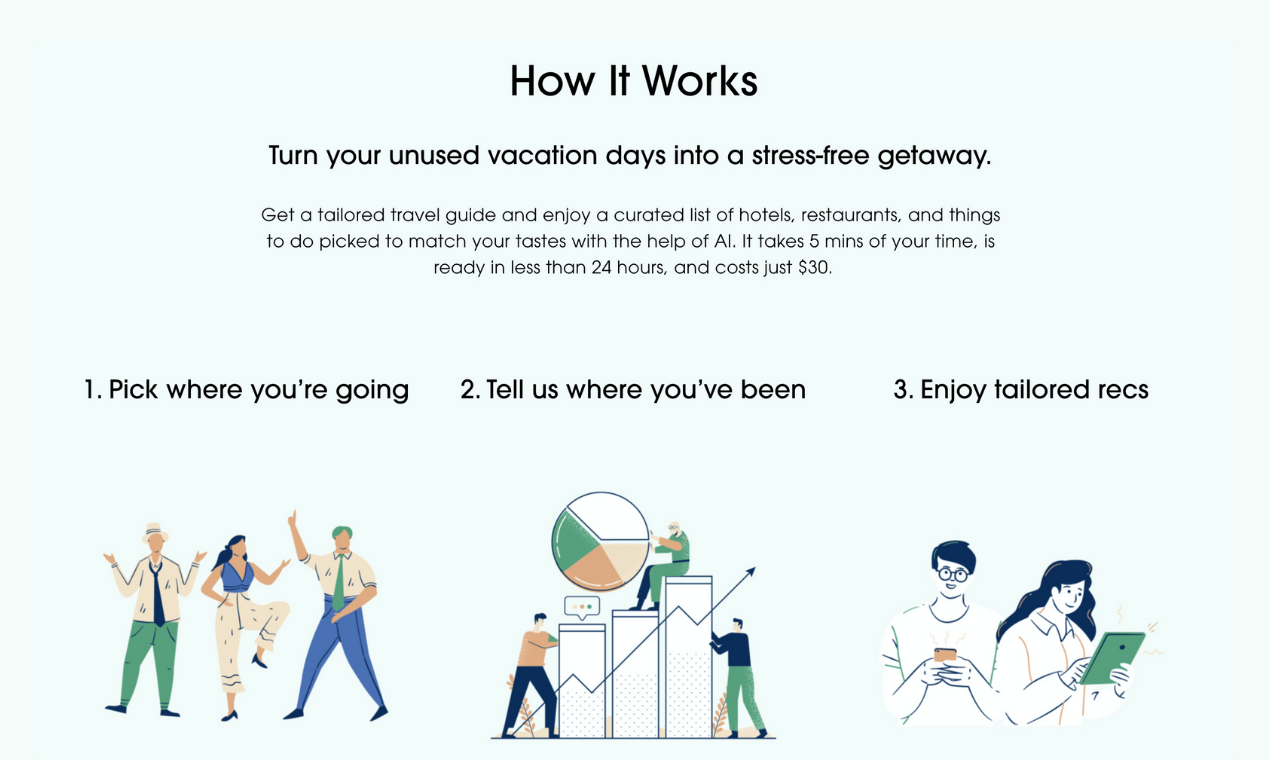 How It Works

Turn your unused vacation days into a stress-free getaway.

Get a tailored travel guide and enjoy a curated list of hotels, restaurants, and things to do picked to match your tastes with the help of AI. It takes 5 mins of your time, is ready in less than 24 hours, and costs just $30.

1. Pick where you're going

2. Tell us where you've been

3. Enjoy tailored recs